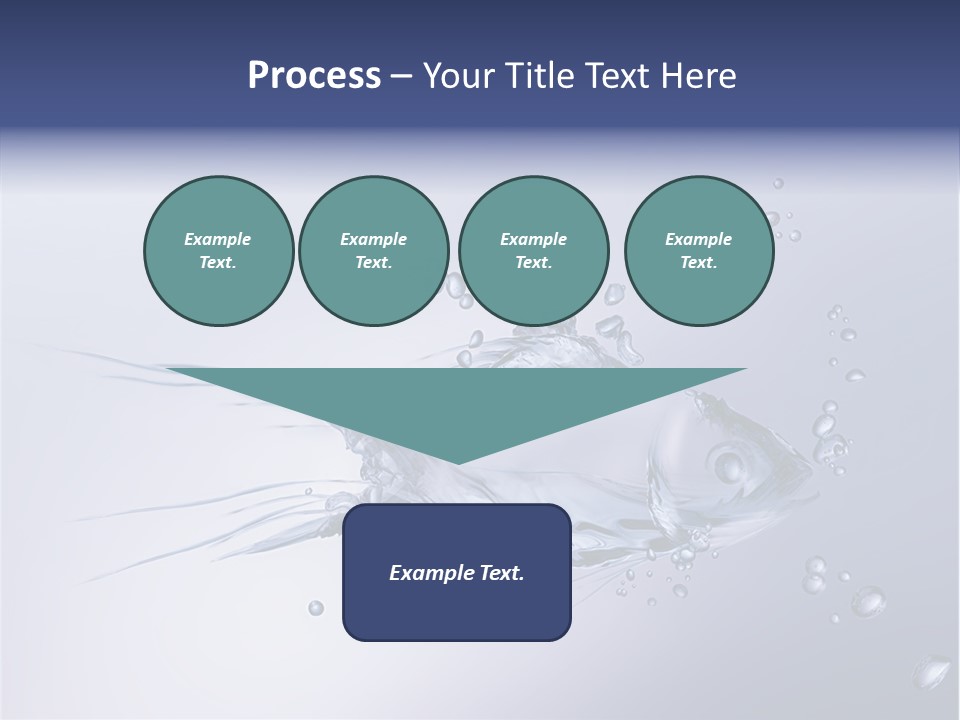 Process – Your Title Text Here

Example Text.

Example Text.

Example Text.

Example Text.

Example Text.